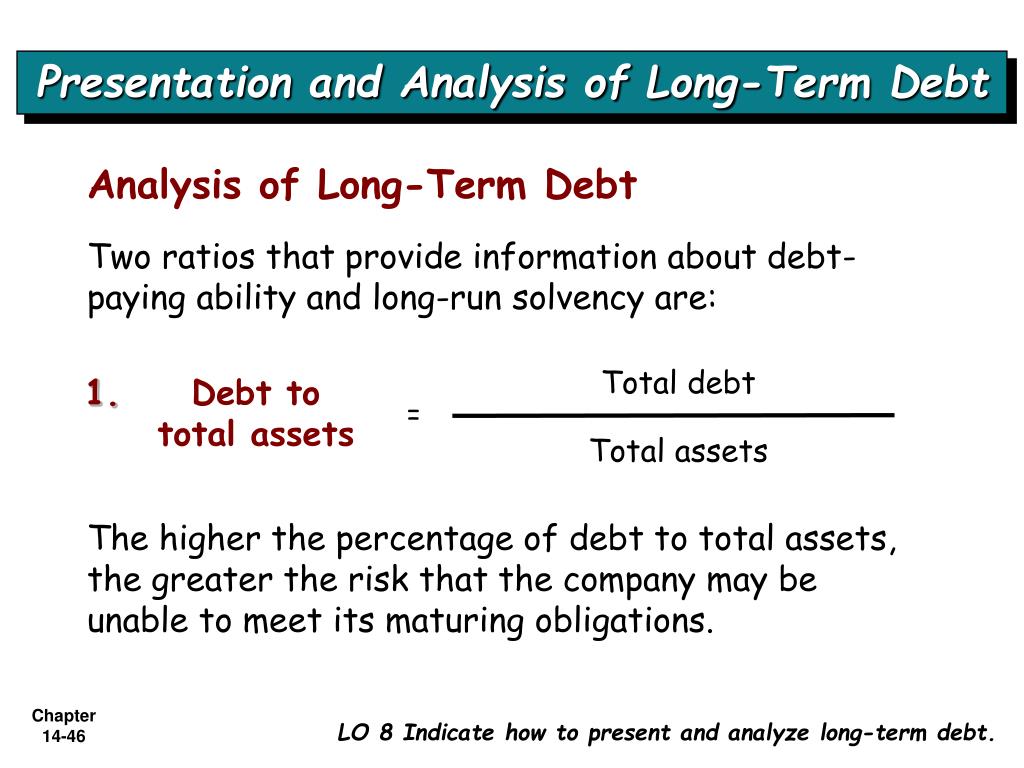 Presentation and Analysis of Long-Term Debt

Analysis of Long-Term Debt

Two ratios that provide information about debt-paying ability and long-run solvency are:

1. Debt to total assets $= \frac{\text{Total debt}}{\text{Total assets}}$

The higher the percentage of debt to total assets, the greater the risk that the company may be unable to meet its maturing obligations.

Chapter 14-46

LO 8 Indicate how to present and analyze long-term debt.